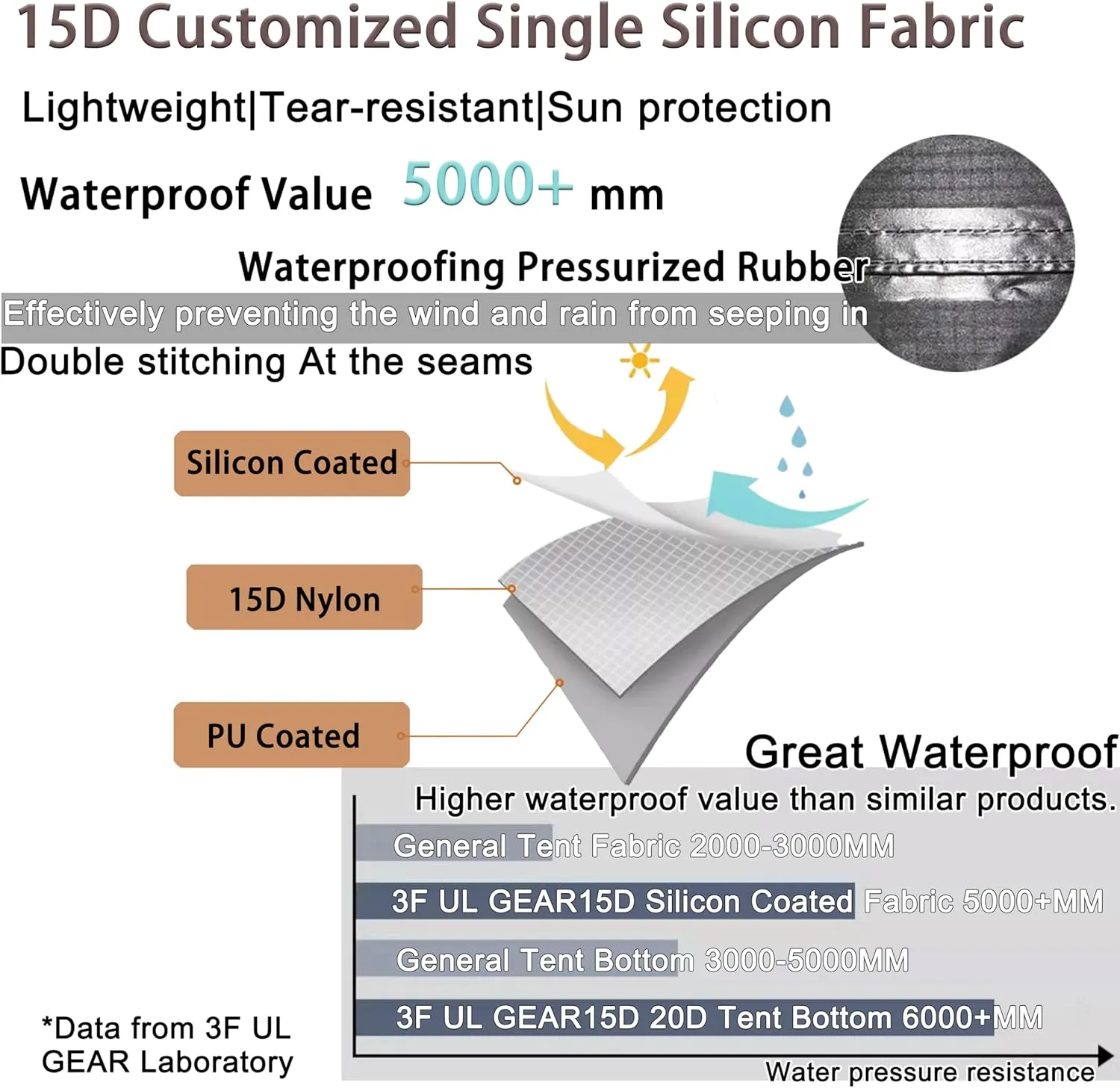 15D Customized Single Silicon Fabric

Lightweight|Tear-resistant|Sun protection

Waterproof Value 5000+ mm

Waterproofing Pressurized Rubber

Effectively preventing the wind and rain from seeping in

Double stitching At the seams

Silicon Coated

15D Nylon

PU Coated

Great Waterproof

Higher waterproof value than similar products.

General Tent Fabric 2000-3000MM

3F UL GEAR15D Silicon Coated Fabric 5000+MM

General Tent Bottom 3000-5000MM

3F UL GEAR15D 20D Tent Bottom 6000+MM

Water pressure resistance

*Data from 3F UL GEAR Laboratory